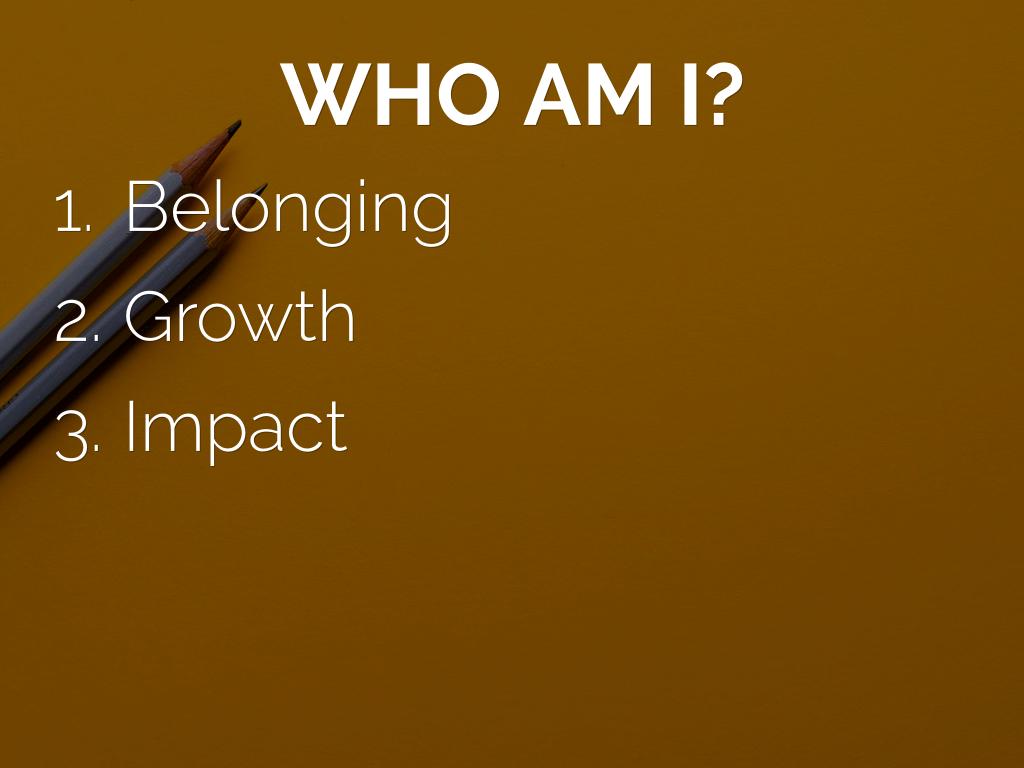 WHO AM I?

1. Belonging
2. Growth
3. Impact